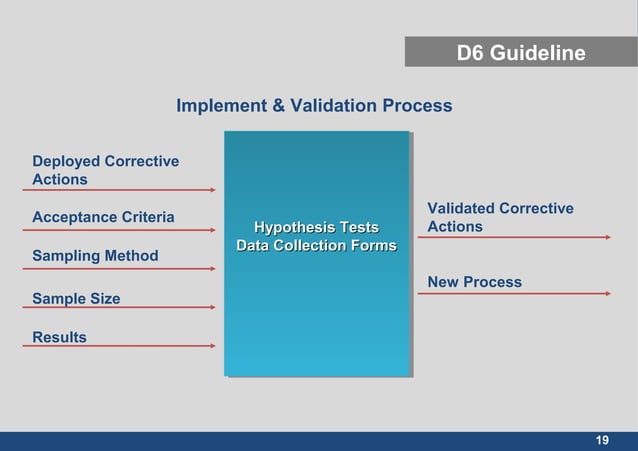 D6 Guideline

Implement & Validation Process

Deployed Corrective Actions

Acceptance Criteria

Sampling Method

Sample Size

Results

Hypothesis Tests
Data Collection Forms

Validated Corrective Actions

New Process

19